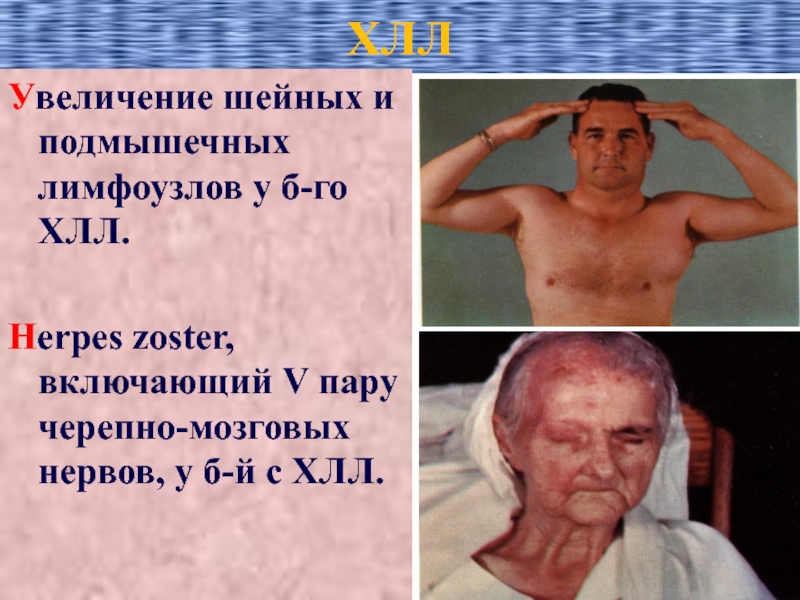 ХЛЛ

Увеличение шейных и подмышечных лимфоузлов у б-го ХЛЛ.

Herpes zoster, включающий V пару черепно-мозговых нервов, у б-й с ХЛЛ.